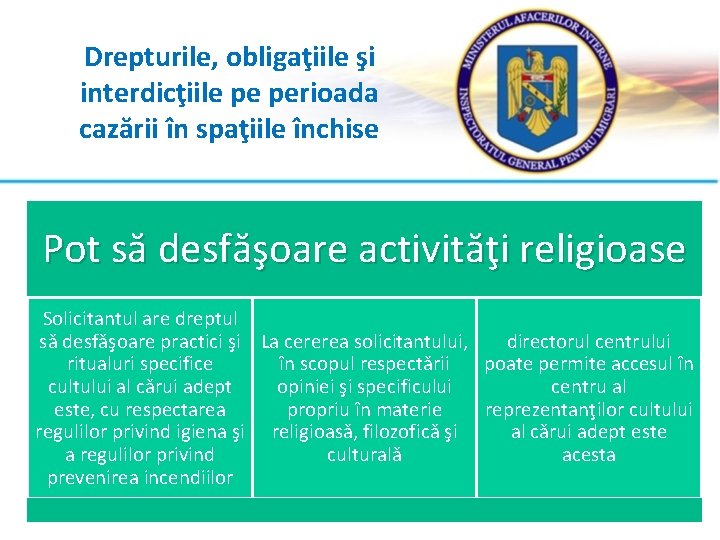 Drepturile, obligaţiile şi interdicţiile pe perioada cazării în spaţiile închise

MINISTERUL AFACERILOR INTERNE
INSPECTORATUL GENERAL PENTRU IMIGRĂRI

Pot să desfăşoare activităţi religioase

Solicitantul are dreptul să desfăşoare practici şi ritualuri specifice cultului al cărui adept este, cu respectarea regulilor privind igiena şi a regulilor privind prevenirea incendiilor

La cererea solicitantului, în scopul respectării opiniei şi specificului propriu în materie religioasă, filozofică şi culturală

directorul centrului poate permite accesul în centru al reprezentanţilor cultului al cărui adept este acesta